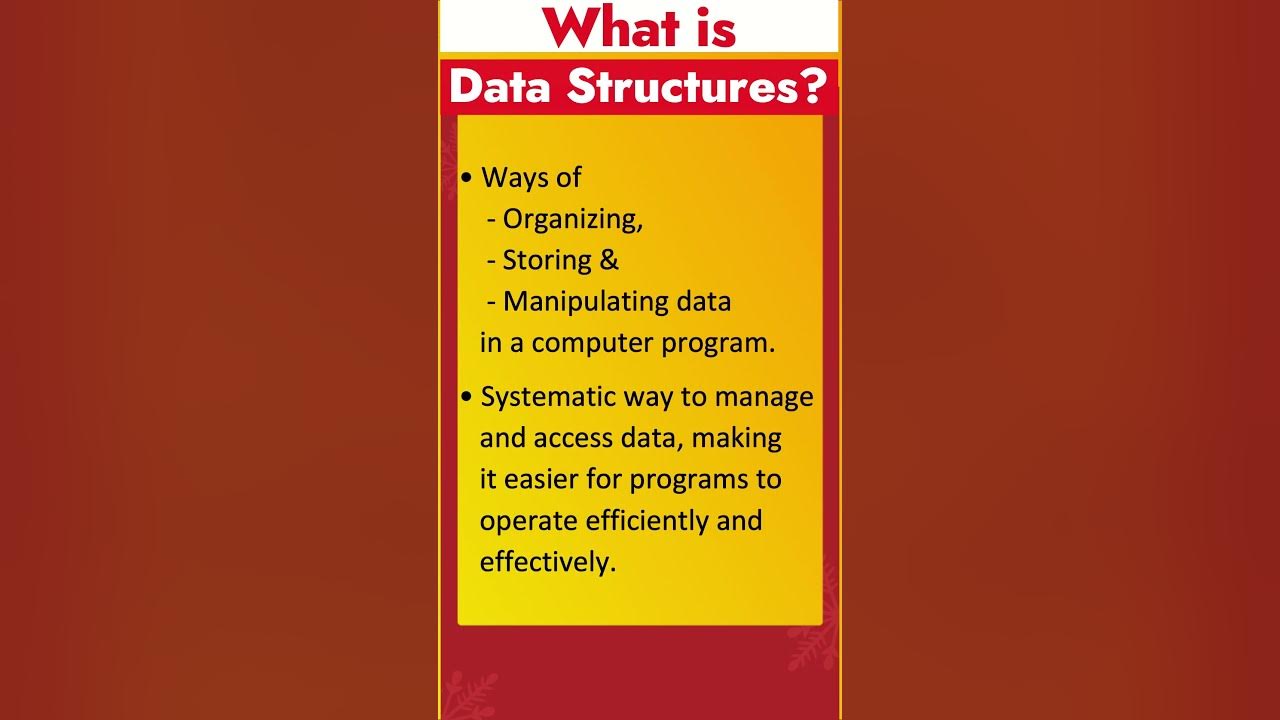 What is
Data Structures?

• Ways of
- Organizing,
- Storing &
- Manipulating data
in a computer program.

• Systematic way to manage and access data, making it easier for programs to operate efficiently and effectively.